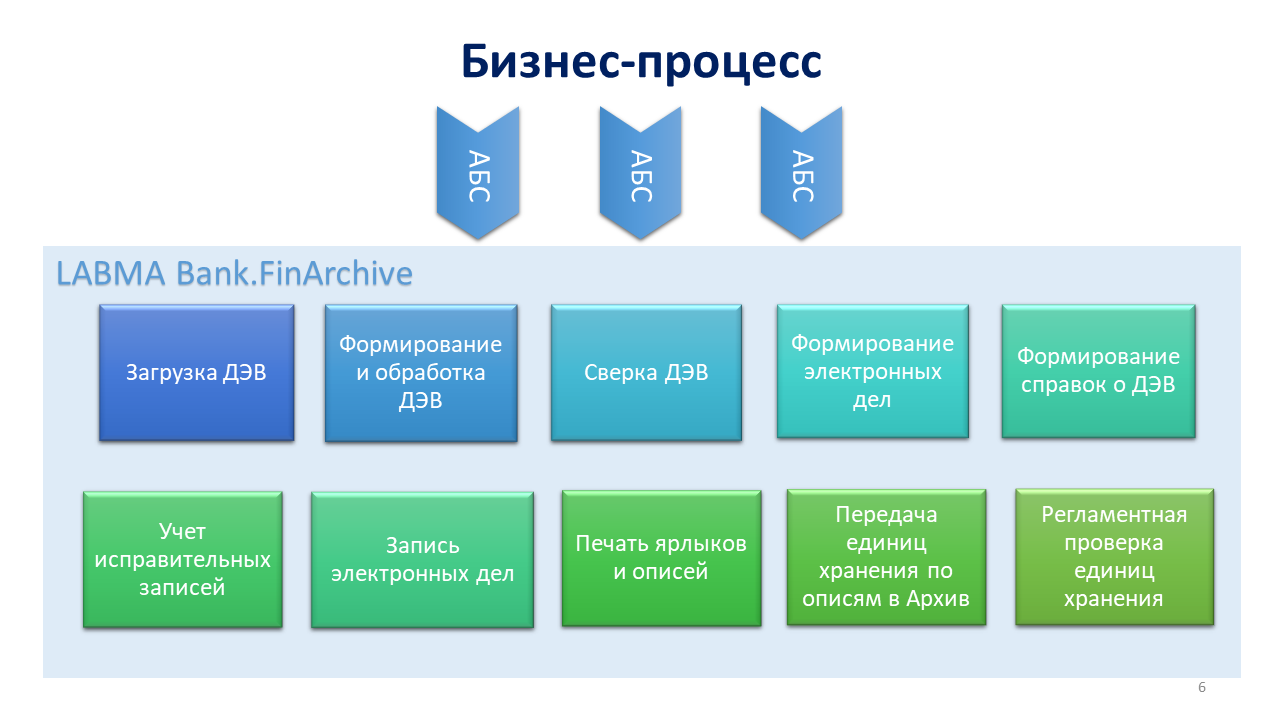 Бизнес-процесс

АБС

АБС

АБС

LABMA Bank.FinArchive

Загрузка ДЭВ

Формирование и обработка ДЭВ

Сверка ДЭВ

Формирование электронных дел

Формирование справок о ДЭВ

Учет исправительных записей

Запись электронных дел

Печать ярлыков и описей

Передача единиц хранения по описям в Архив

Регламентная проверка единиц хранения

6